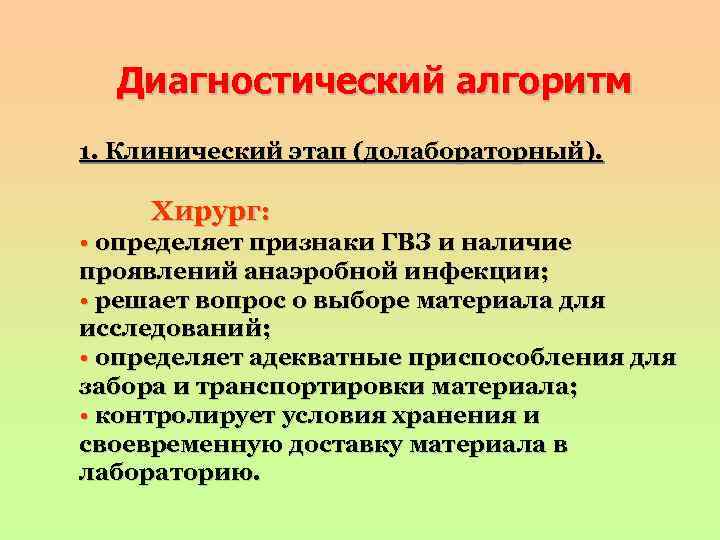 Диагностический алгоритм

1. Клинический этап (долабораторный).

Хирург:

• определяет признаки ГВЗ и наличие проявлений анаэробной инфекции;
• решает вопрос о выборе материала для исследований;
• определяет адекватные приспособления для забора и транспортировки материала;
• контролирует условия хранения и своевременную доставку материала в лабораторию.